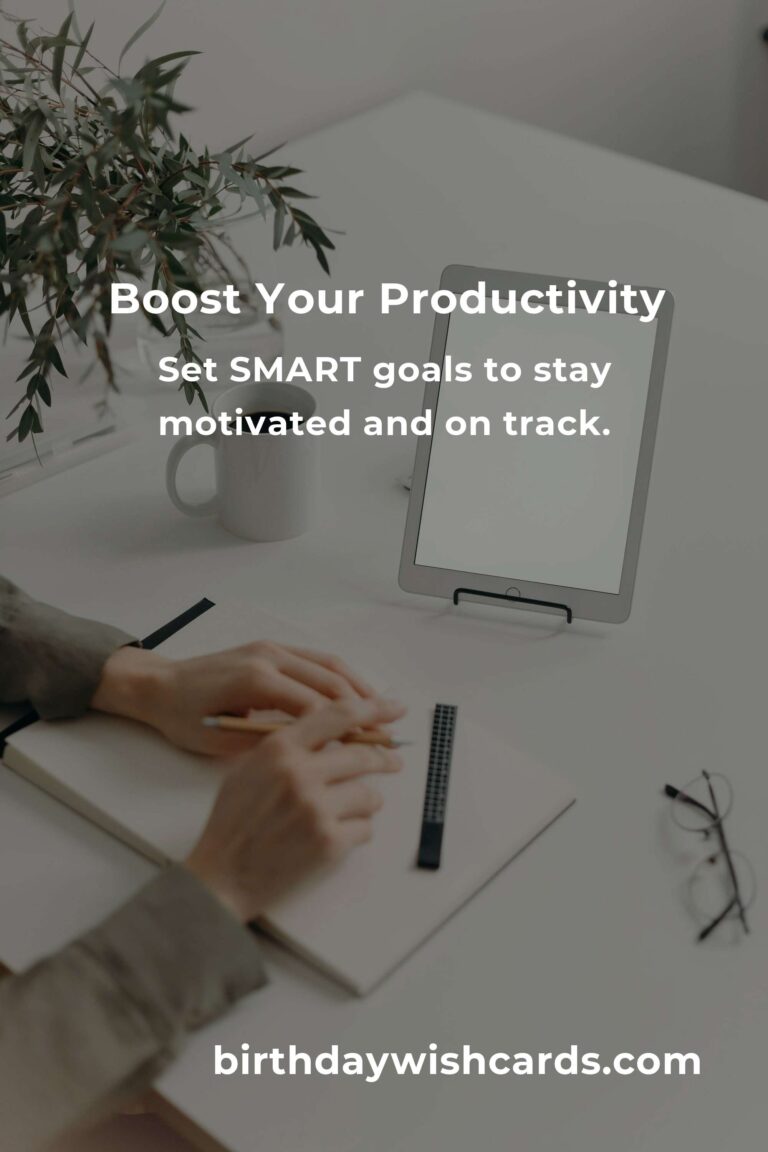 Boost Your Productivity

Set SMART goals to stay motivated and on track.

birthdaywishcards.com